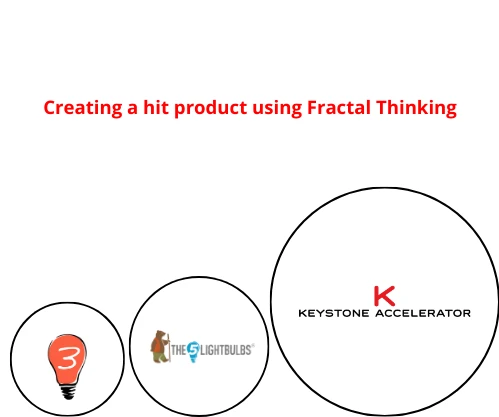 Creating a hit product using Fractal Thinking

3

THE 5 LIGHTBULBS®

K
KEYSTONE ACCELERATOR